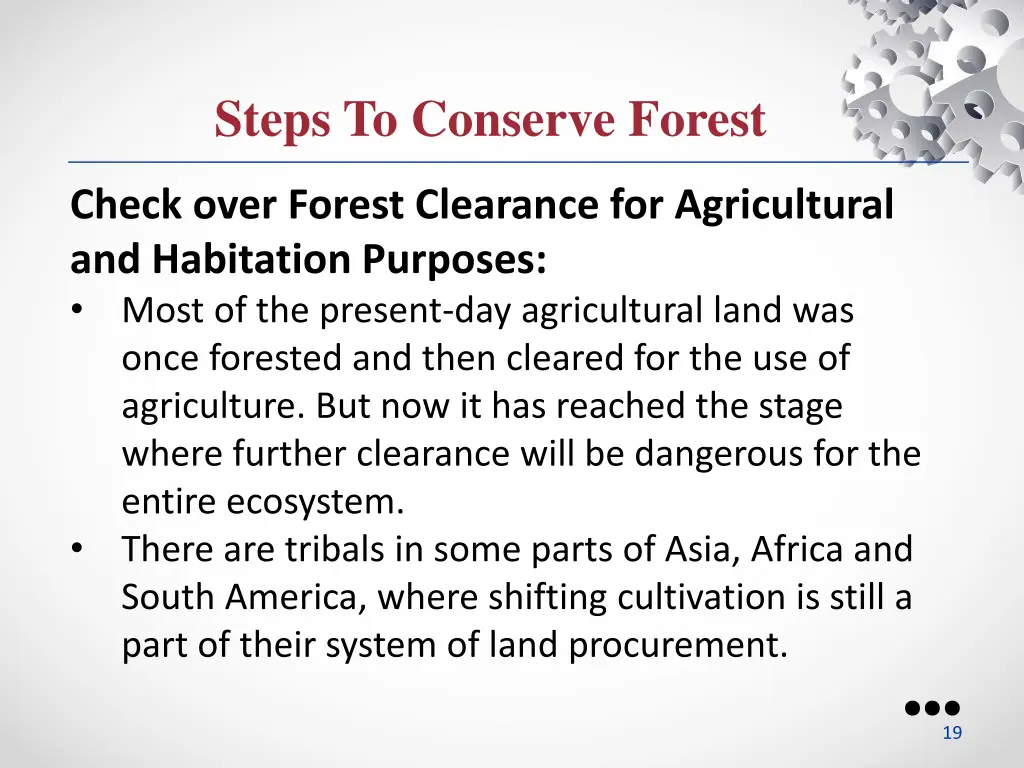 Steps To Conserve Forest

Check over Forest Clearance for Agricultural and Habitation Purposes:

• Most of the present-day agricultural land was once forested and then cleared for the use of agriculture. But now it has reached the stage where further clearance will be dangerous for the entire ecosystem.
• There are tribals in some parts of Asia, Africa and South America, where shifting cultivation is still a part of their system of land procurement.

19